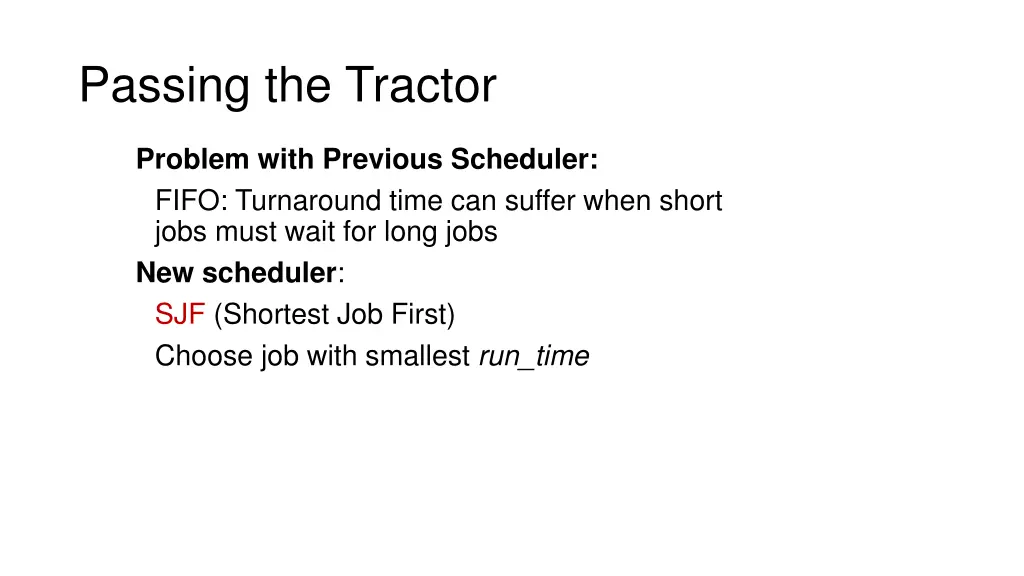 Passing the Tractor

Problem with Previous Scheduler:

FIFO: Turnaround time can suffer when short jobs must wait for long jobs

New scheduler:

SJF (Shortest Job First)

Choose job with smallest run_time